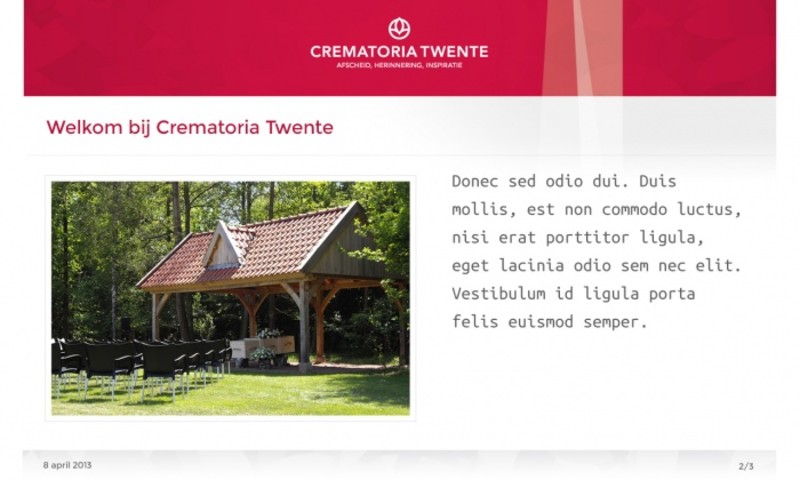 CREMATORIA TWENTE
AFSCHEID, HERINNERING, INSPIRATIE

Welkom bij Crematoria Twente

Donec sed odio dui. Duis mollis, est non commodo luctus, nisi erat porttitor ligula, eget lacinia odio sem nec elit. Vestibulum id ligula porta felis euismod semper.

8 april 2013

2/3